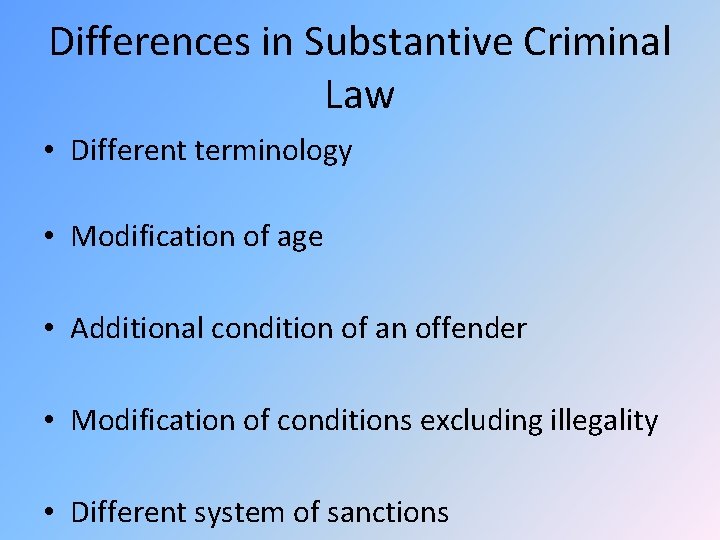 Differences in Substantive Criminal Law

• Different terminology

• Modification of age

• Additional condition of an offender

• Modification of conditions excluding illegality

• Different system of sanctions